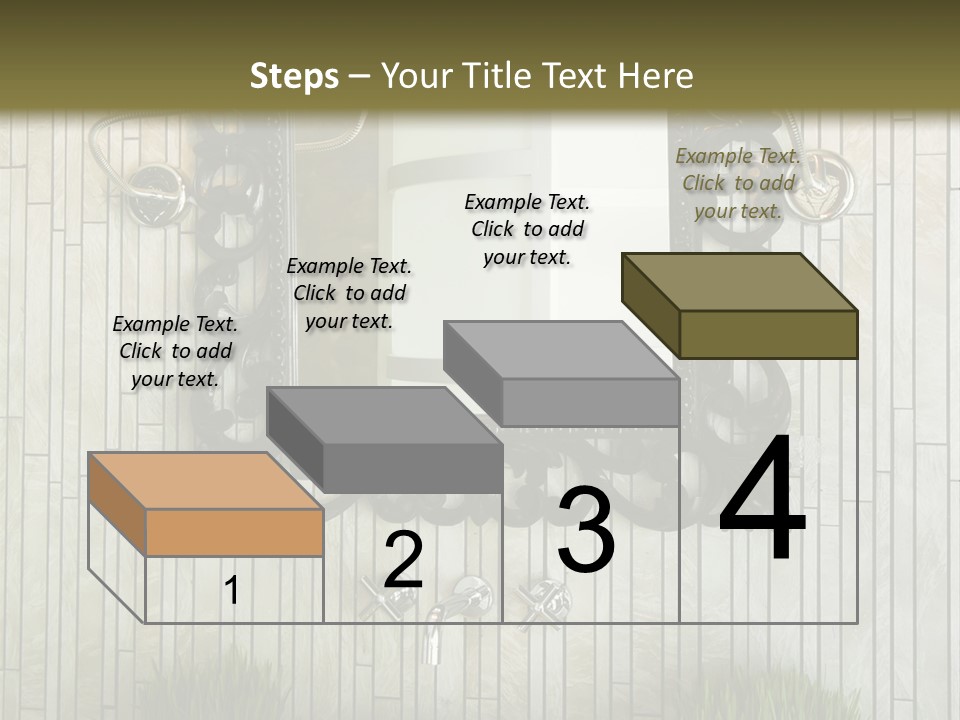 Steps – Your Title Text Here

Example Text. Click to add your text.

Example Text. Click to add your text.

Example Text. Click to add your text.

Example Text. Click to add your text.

1

2

3

4